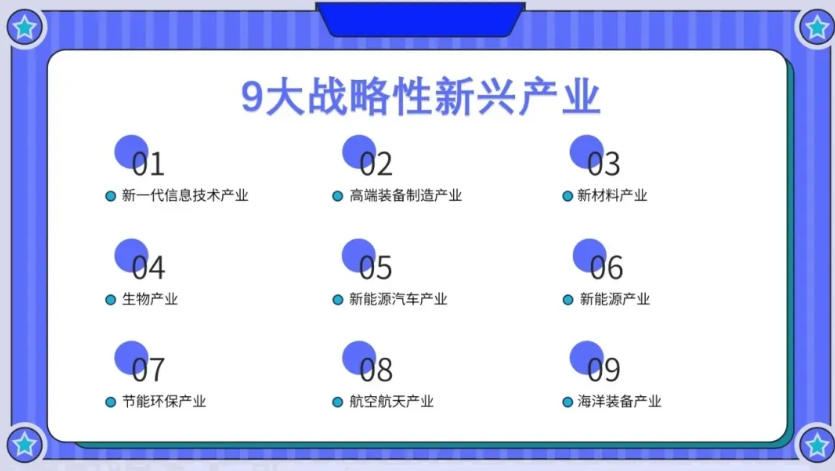 9大战略性新兴产业

01
新一代信息技术产业

02
高端装备制造产业

03
新材料产业

04
生物产业

05
新能源汽车产业

06
新能源产业

07
节能环保产业

08
航空航天产业

09
海洋装备产业